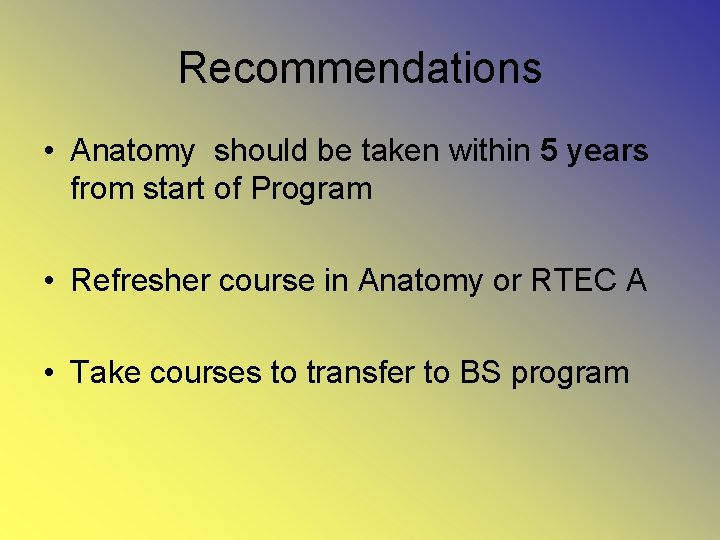 Recommendations

• Anatomy should be taken within 5 years from start of Program

• Refresher course in Anatomy or RTEC A

• Take courses to transfer to BS program